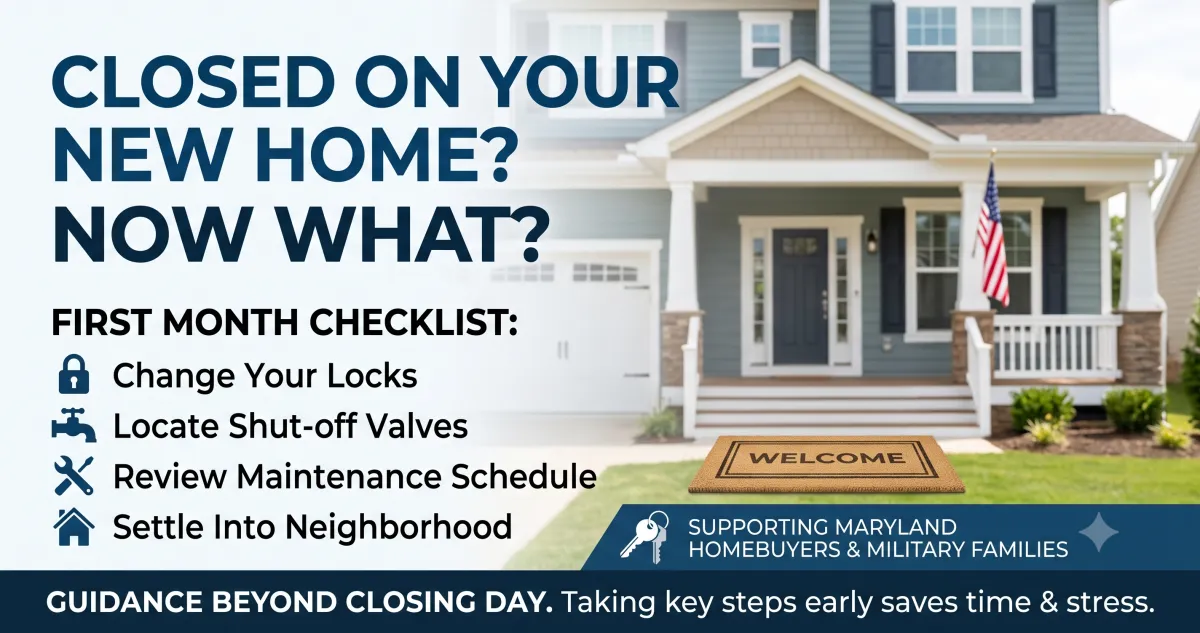 CLOSED ON YOUR NEW HOME? NOW WHAT?

FIRST MONTH CHECKLIST:
Change Your Locks
Locate Shut-off Valves
Review Maintenance Schedule
Settle Into Neighborhood

WELCOME

SUPPORTING MARYLAND HOMEBUYERS & MILITARY FAMILIES

GUIDANCE BEYOND CLOSING DAY. Taking key steps early saves time & stress.